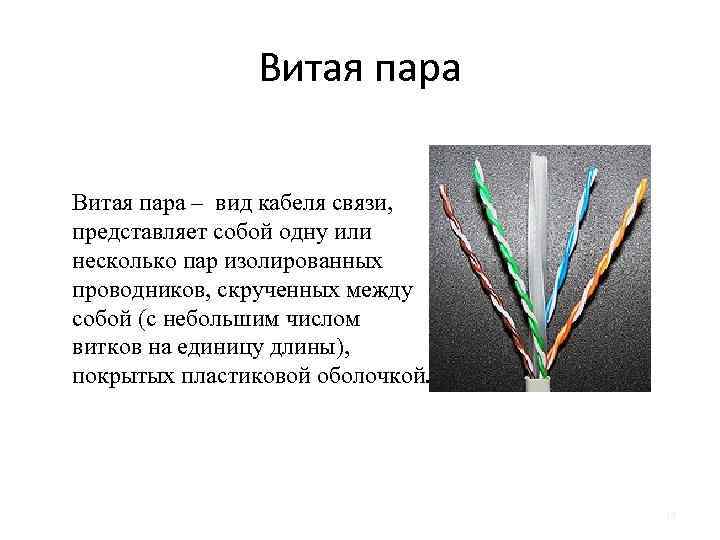 Витая пара

Витая пара – вид кабеля связи, представляет собой одну или несколько пар изолированных проводников, скрученных между собой (с небольшим числом витков на единицу длины), покрытых пластиковой оболочкой.